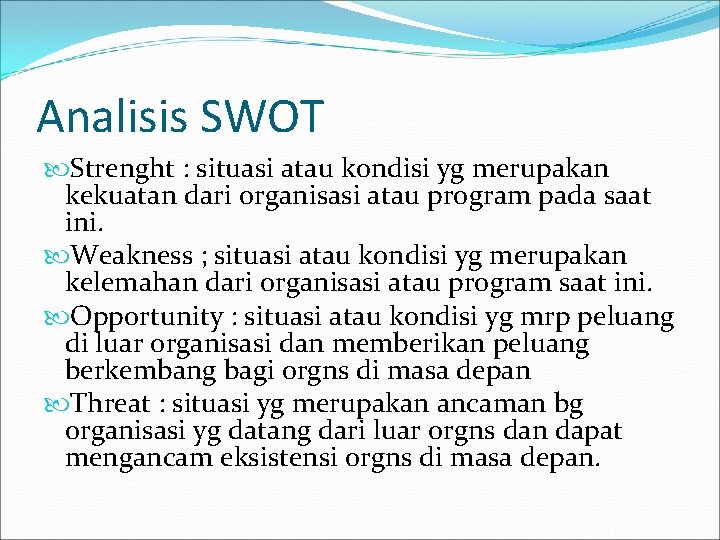 Analisis SWOT

Strenght : situasi atau kondisi yg merupakan kekuatan dari organisasi atau program pada saat ini.

Weakness ; situasi atau kondisi yg merupakan kelemahan dari organisasi atau program saat ini.

Opportunity : situasi atau kondisi yg mrp peluang di luar organisasi dan memberikan peluang berkembang bagi orgns di masa depan

Threat : situasi yg merupakan ancaman bg organisasi yg datang dari luar orgns dan dapat mengancam eksistensi orgns di masa depan.